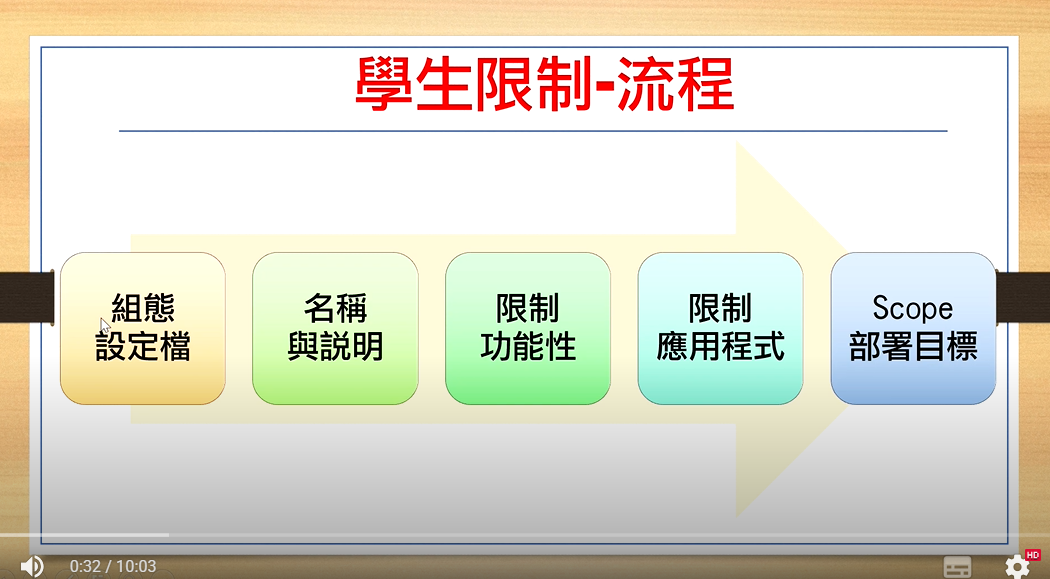 學生限制-流程

組態
設定檔

名稱
與說明

限制
功能性

限制
應用程式

Scope
部署目標

0:32 / 10:03

HD